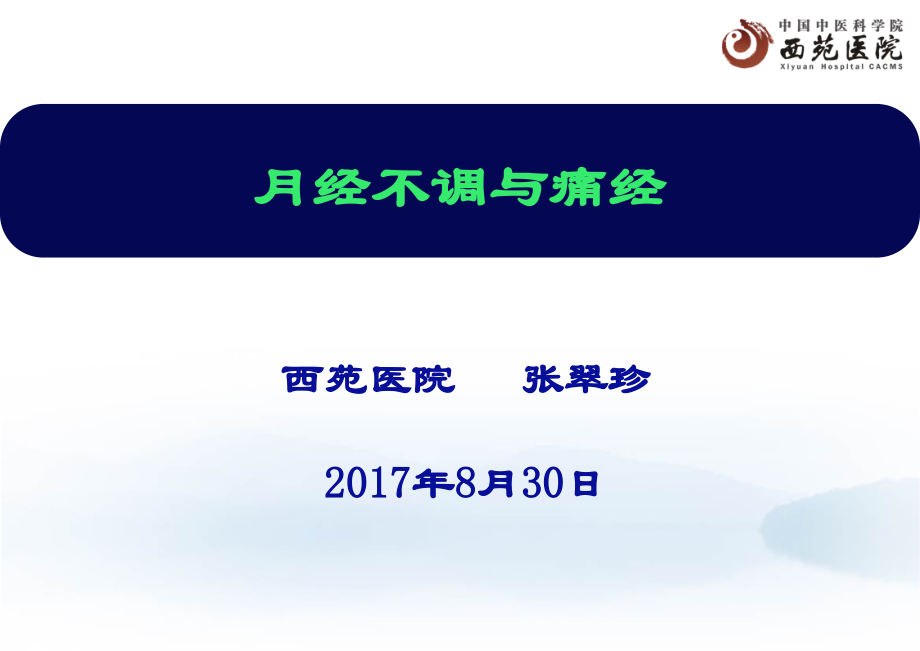 中国中医科学院
西苑医院
Xiyuan Hospital CACMS

月经不调与痛经

西苑医院　张翠珍

2017年8月30日